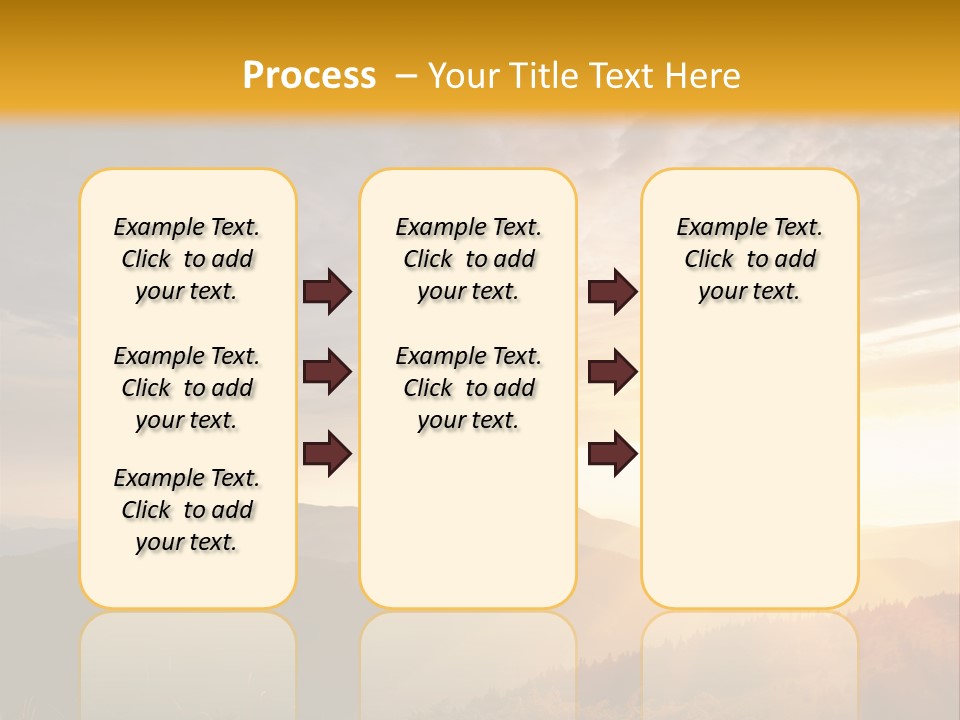 Process – Your Title Text Here

Example Text. Click to add your text.

Example Text. Click to add your text.

Example Text. Click to add your text.

Example Text. Click to add your text.

Example Text. Click to add your text.

Example Text. Click to add your text.